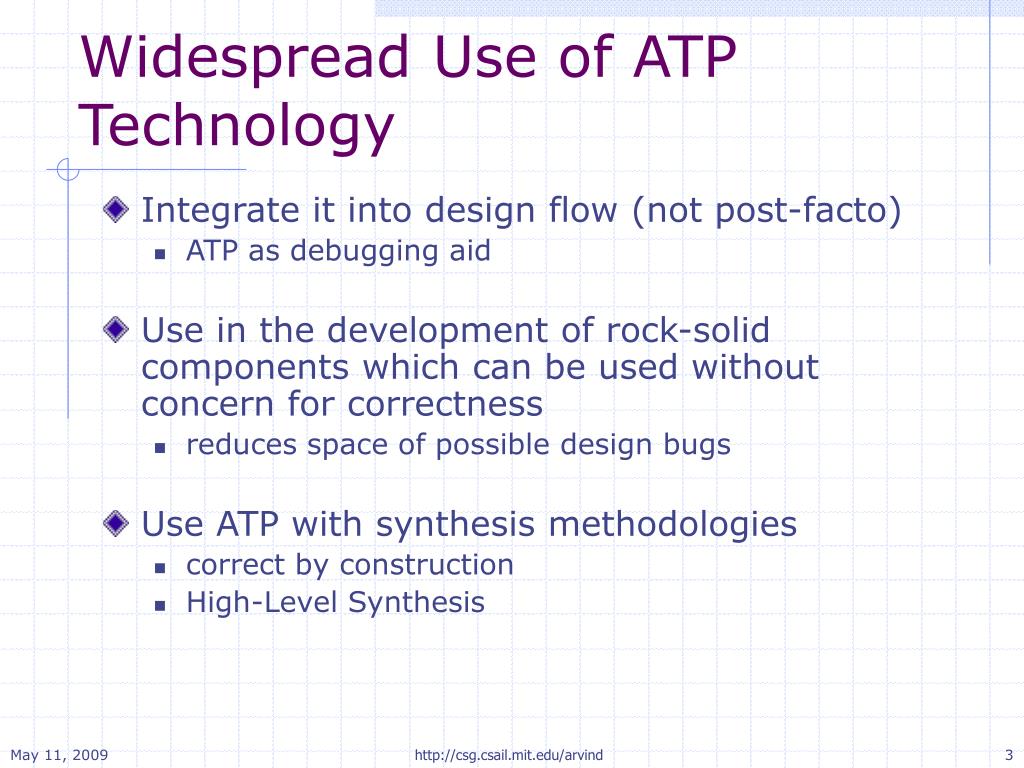 Widespread Use of ATP Technology

Integrate it into design flow (not post-facto)

ATP as debugging aid

Use in the development of rock-solid components which can be used without concern for correctness

reduces space of possible design bugs

Use ATP with synthesis methodologies

correct by construction

High-Level Synthesis

May 11, 2009 http://csg.csail.mit.edu/arvind 3